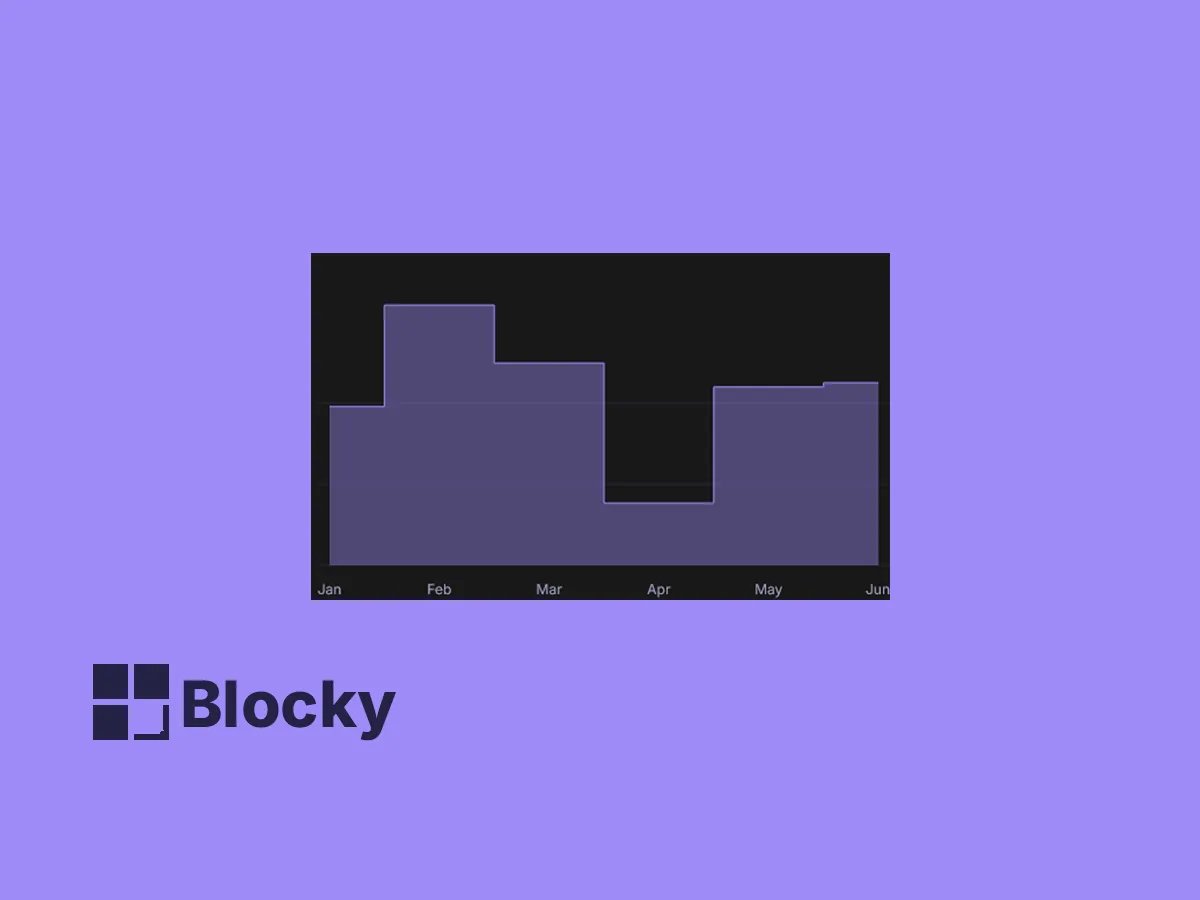 Jan Feb Mar Apr May Jun

Blocky